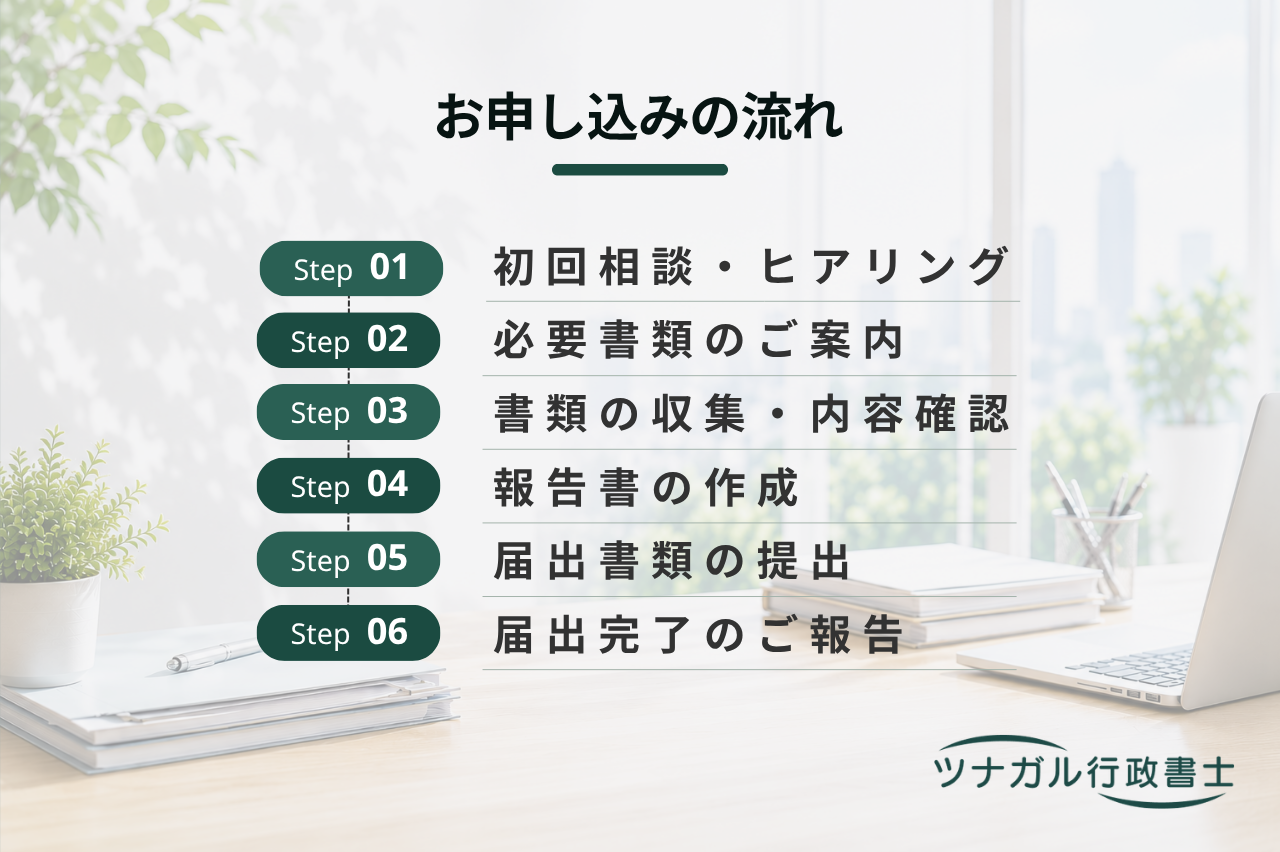 お申し込みの流れ

Step 01 初回相談・ヒアリング

Step 02 必要書類のご案内

Step 03 書類の収集・内容確認

Step 04 報告書の作成

Step 05 届出書類の提出

Step 06 届出完了のご報告

ツナガル行政書士